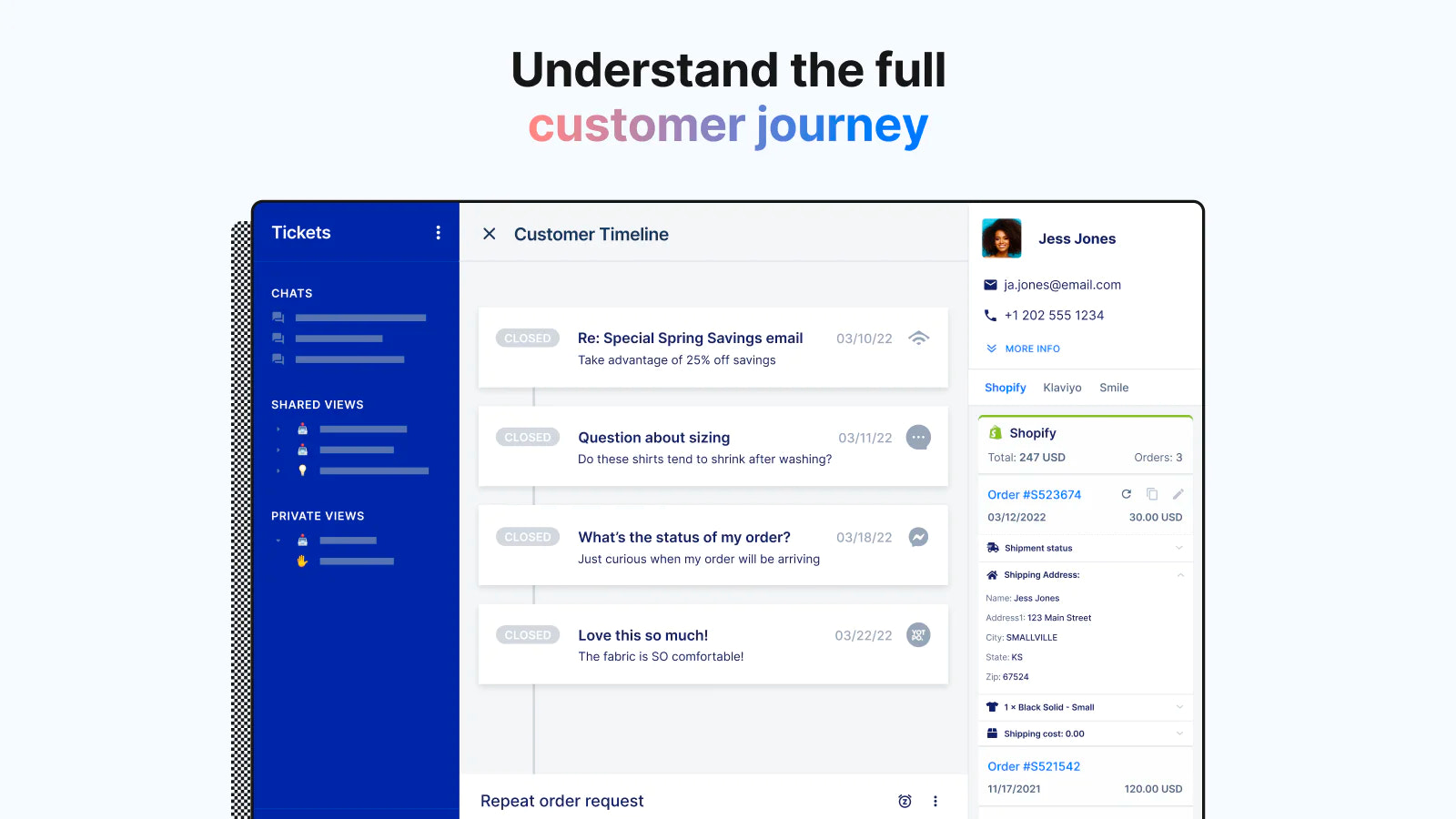 Understand the full customer journey

Tickets

CHATS

SHARED VIEWS

PRIVATE VIEWS

Customer Timeline

CLOSED
Re: Special Spring Savings email
03/10/22
Take advantage of 25% off savings

CLOSED
Question about sizing
03/11/22
Do these shirts tend to shrink after washing?

CLOSED
What's the status of my order?
03/18/22
Just curious when my order will be arriving

CLOSED
Love this so much!
03/22/22
The fabric is SO comfortable!

Repeat order request

Jess Jones
ja.jones@email.com
+1 202 555 1234
MORE INFO

Shopify Klaviyo Smile

Shopify
Total: 247 USD
Orders: 3

Order #S523674
03/12/2022
30.00 USD

Shipment status

Shipping Address:
Name: Jess Jones
Address1: 123 Main Street
City: SMALLVILLE
State: KS
Zip: 67524

1 × Black Solid - Small

Shipping cost: 0.00

Order #S521542
11/17/2021
120.00 USD